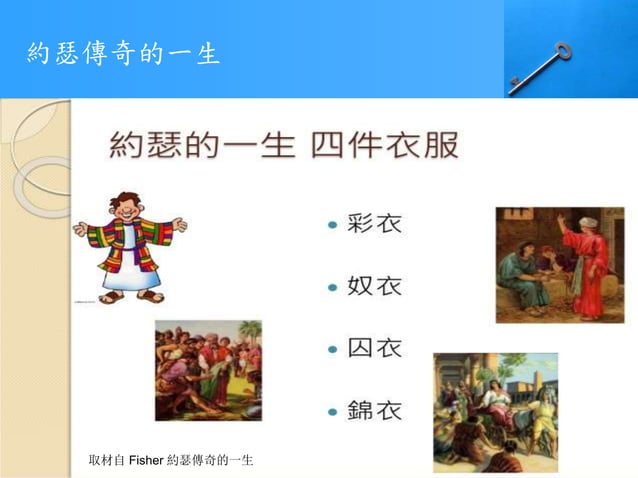 約瑟傳奇的一生

約瑟的一生 四件衣服

- 彩衣
- 奴衣
- 囚衣
- 錦衣

取材自 Fisher 約瑟傳奇的一生